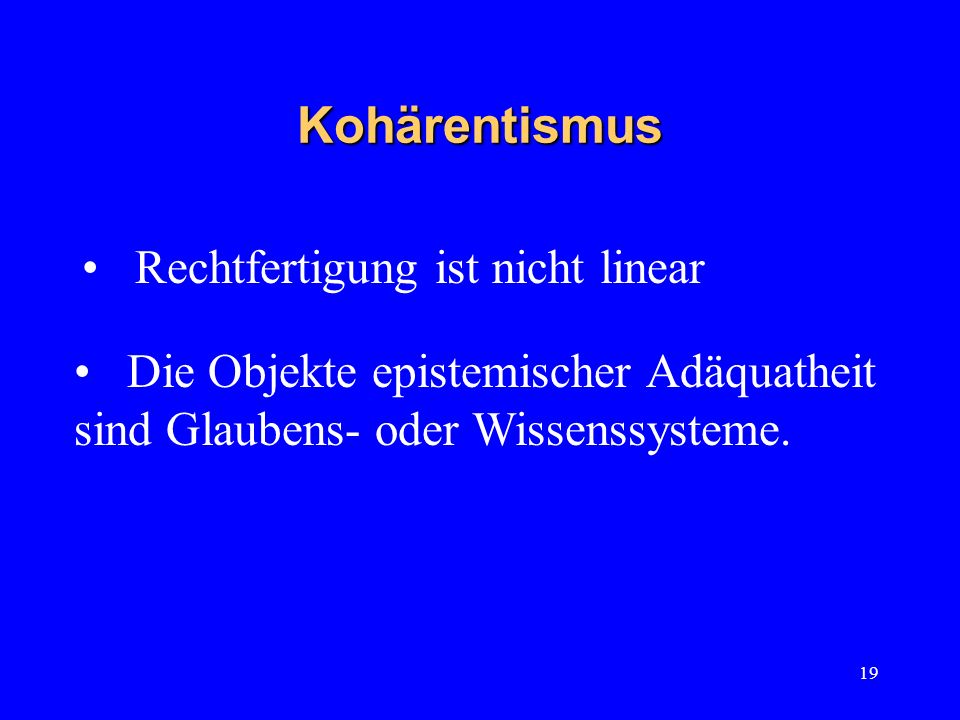 Kohärentismus

• Rechtfertigung ist nicht linear

• Die Objekte epistemischer Adäquatheit sind Glaubens- oder Wissenssysteme.

19